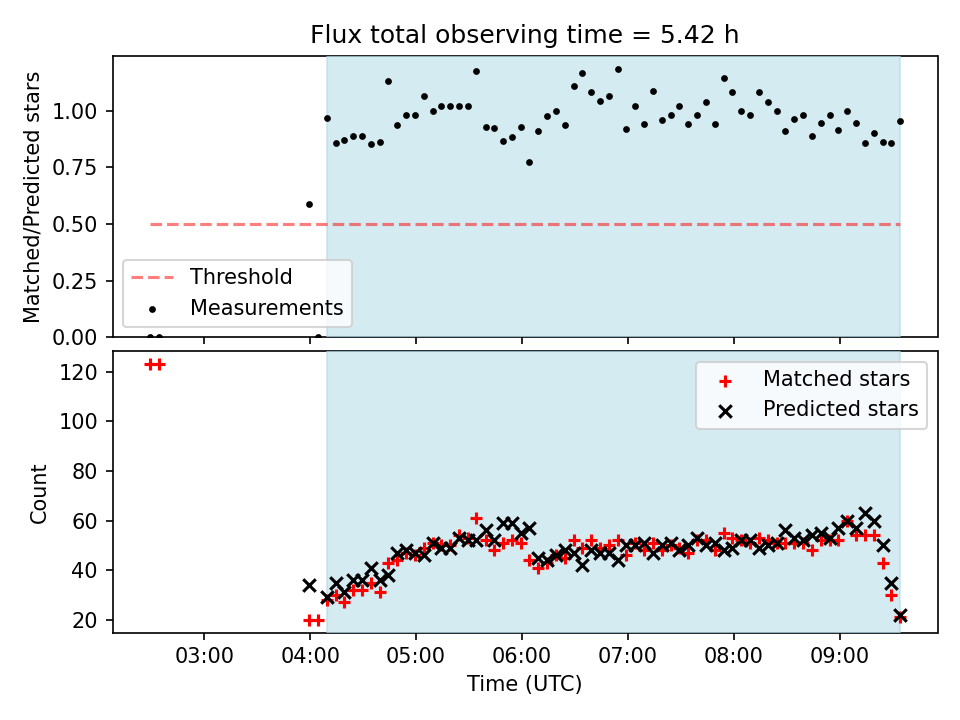 Flux total observing time = 5.42 h

Matched/Predicted stars

1.00
0.75
0.50
0.25
0.00

Threshold
Measurements

Count

120
100
80
60
40
20

Matched stars
Predicted stars

03:00
04:00
05:00
06:00
07:00
08:00
09:00

Time (UTC)